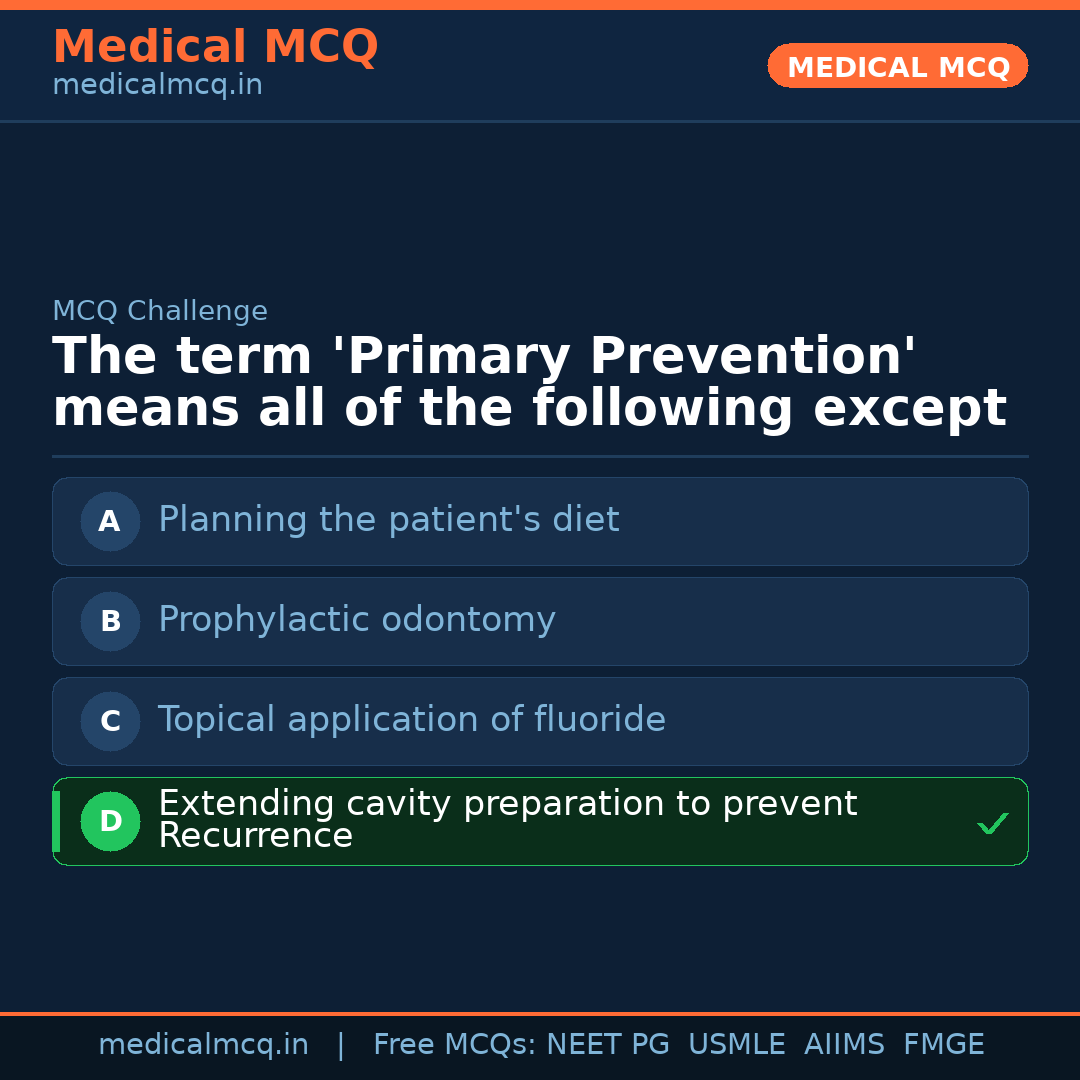 Medical MCQ
medicalmcq.in

MEDICAL MCQ

MCQ Challenge

The term 'Primary Prevention' means all of the following except

A Planning the patient's diet

B Prophylactic odontomy

C Topical application of fluoride

D Extending cavity preparation to prevent Recurrence ✓

medicalmcq.in | Free MCQs: NEET PG USMLE AIIMS FMGE